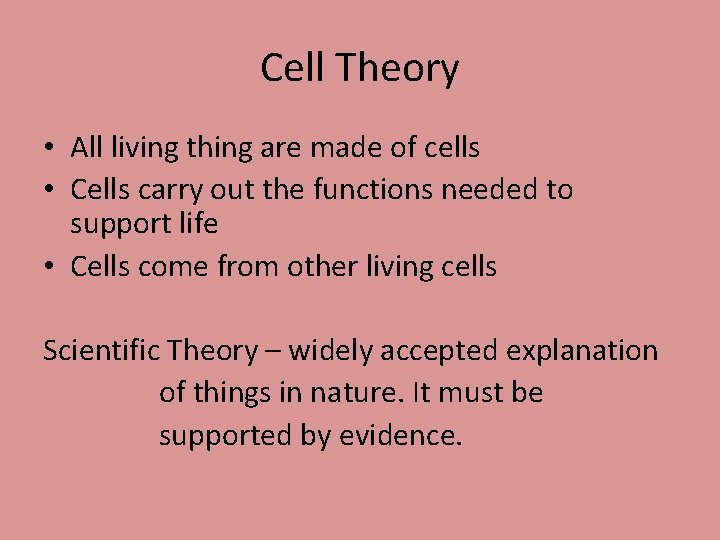 Cell Theory

• All living thing are made of cells
• Cells carry out the functions needed to support life
• Cells come from other living cells

Scientific Theory – widely accepted explanation of things in nature. It must be supported by evidence.